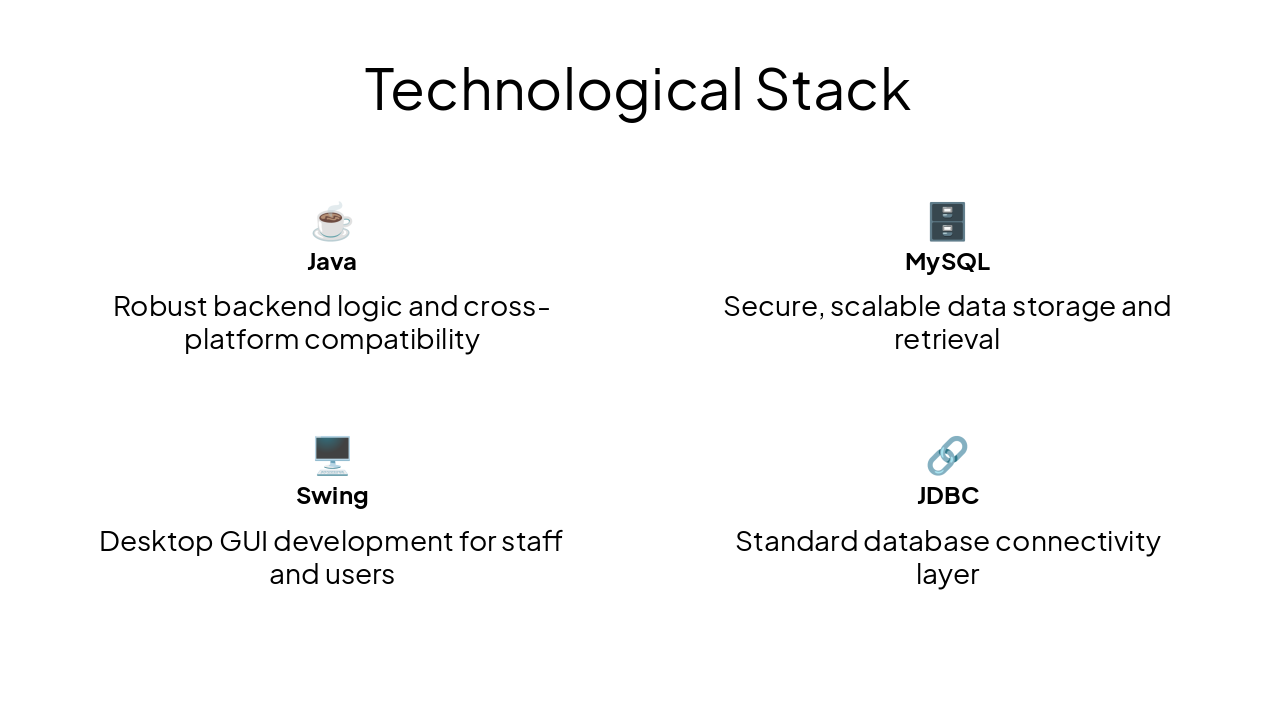 Technological Stack

Java

Robust backend logic and cross-platform compatibility

MySQL

Secure, scalable data storage and retrieval

Swing

Desktop GUI development for staff and users

JDBC

Standard database connectivity layer